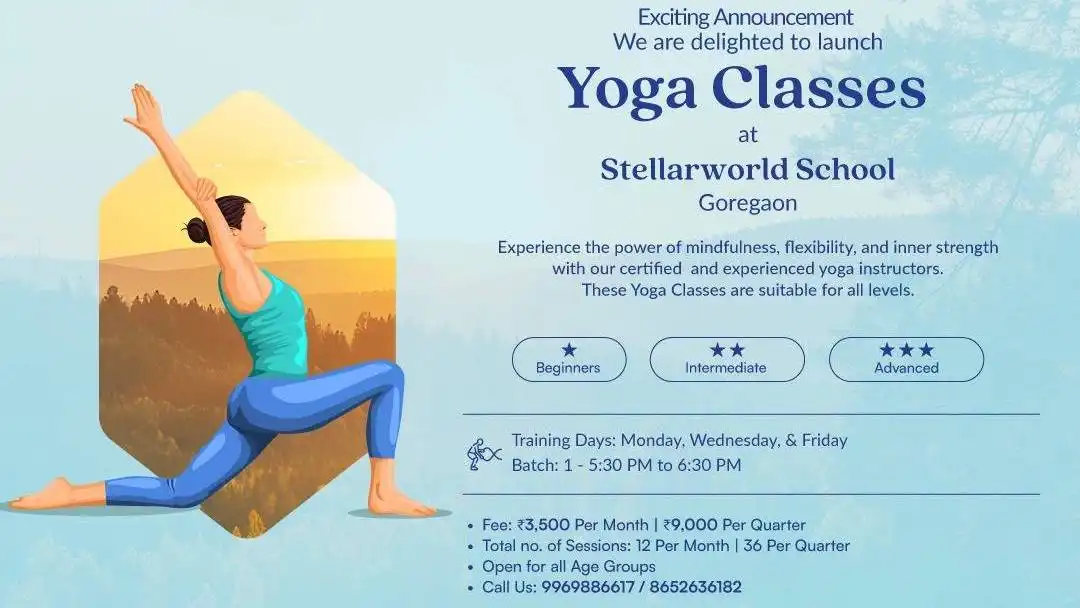 Exciting Announcement
We are delighted to launch
Yoga Classes
at
Stellarworld School
Goregaon

Experience the power of mindfulness, flexibility, and inner strength with our certified and experienced yoga instructors. These Yoga Classes are suitable for all levels.

★ Beginners
★★ Intermediate
★★★ Advanced

Training Days: Monday, Wednesday, & Friday
Batch: 1 - 5:30 PM to 6:30 PM

• Fee: ₹3,500 Per Month | ₹9,000 Per Quarter
• Total no. of Sessions: 12 Per Month | 36 Per Quarter
• Open for all Age Groups
• Call Us: 9969886617 / 8652636182